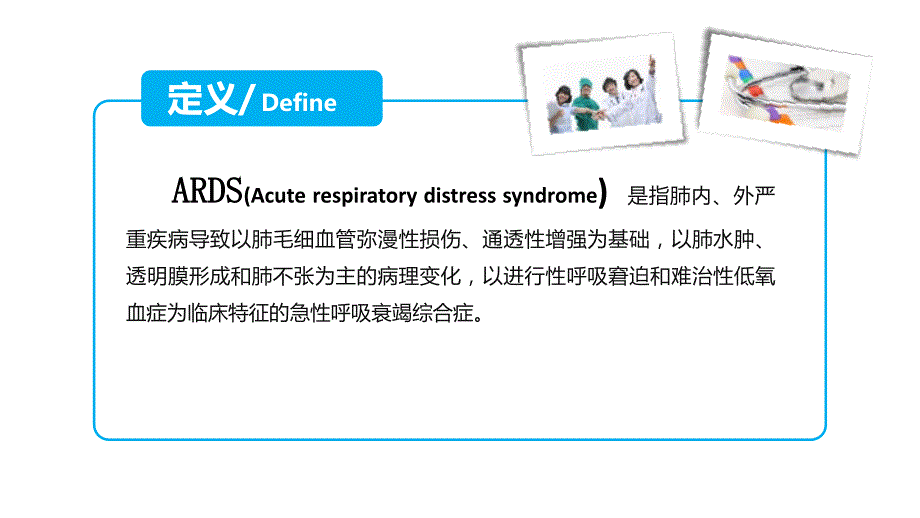 定义/ Define

ARDS(Acute respiratory distress syndrome) 是指肺内、外严重疾病导致以肺毛细血管弥漫性损伤、通透性增强为基础，以肺水肿、透明膜形成和肺不张为主的病理变化，以进行性呼吸窘迫和难治性低氧血症为临床特征的急性呼吸衰竭综合症。